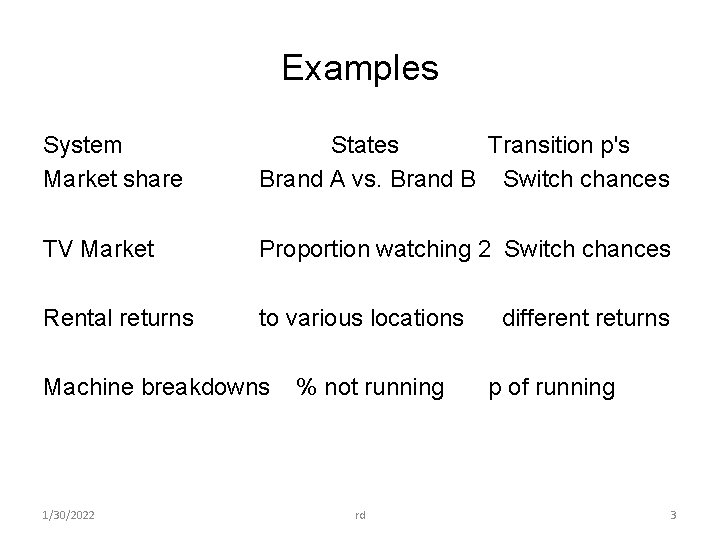 Examples

| System | States | Transition p's |
|---|---|---|
| Market share | Brand A vs. Brand B | Switch chances |
| TV Market | Proportion watching 2 | Switch chances |
| Rental returns | to various locations | different returns |
| Machine breakdowns | % not running | p of running |

1/30/2022 rd 3